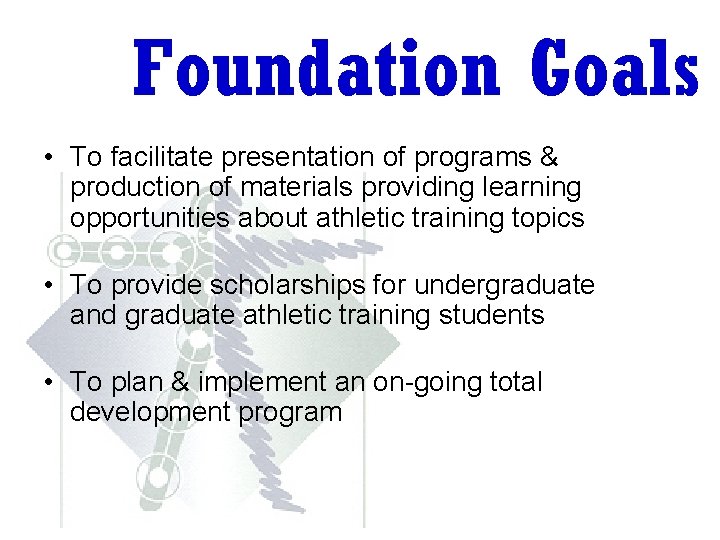 Foundation Goals

• To facilitate presentation of programs & production of materials providing learning opportunities about athletic training topics

• To provide scholarships for undergraduate and graduate athletic training students

• To plan & implement an on-going total development program